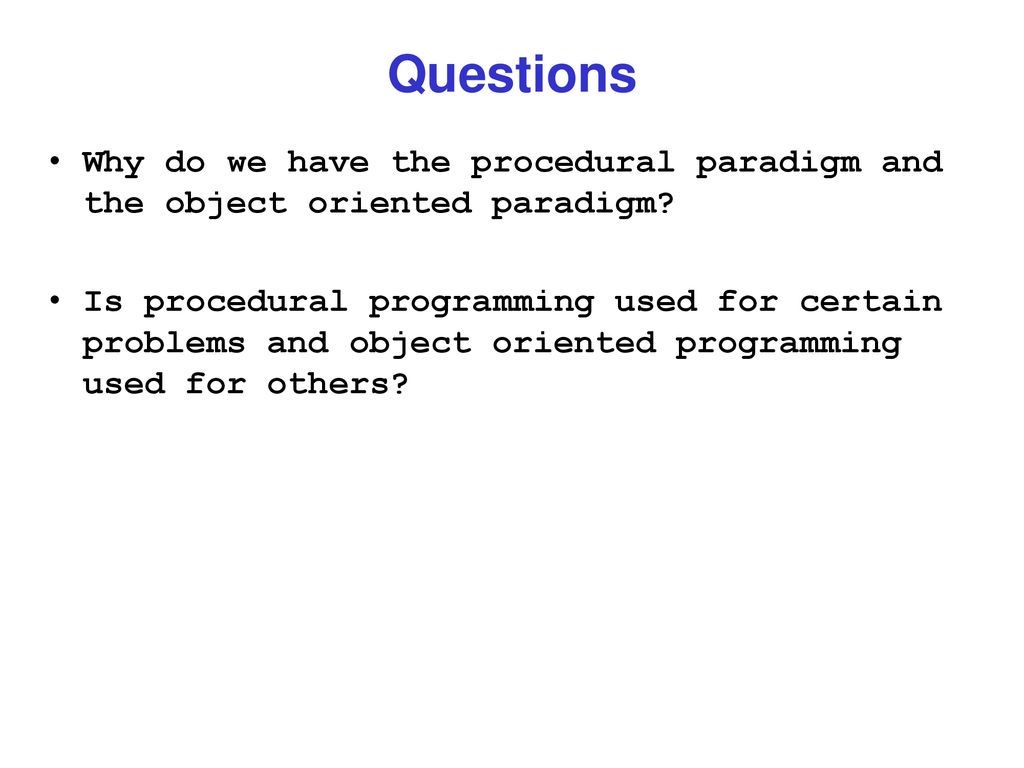 Questions

• Why do we have the procedural paradigm and the object oriented paradigm?

• Is procedural programming used for certain problems and object oriented programming used for others?